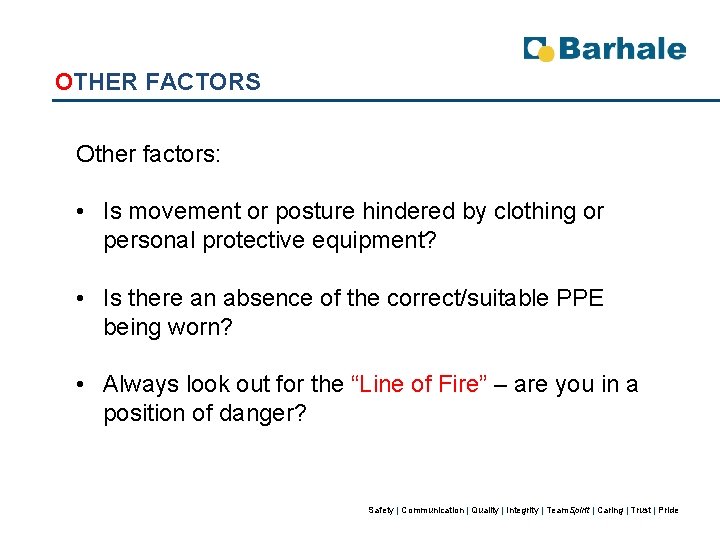 Barhale

OTHER FACTORS

Other factors:

• Is movement or posture hindered by clothing or personal protective equipment?

• Is there an absence of the correct/suitable PPE being worn?

• Always look out for the “Line of Fire” – are you in a position of danger?

Safety | Communication | Quality | Integrity | TeamSpirit | Caring | Trust | Pride